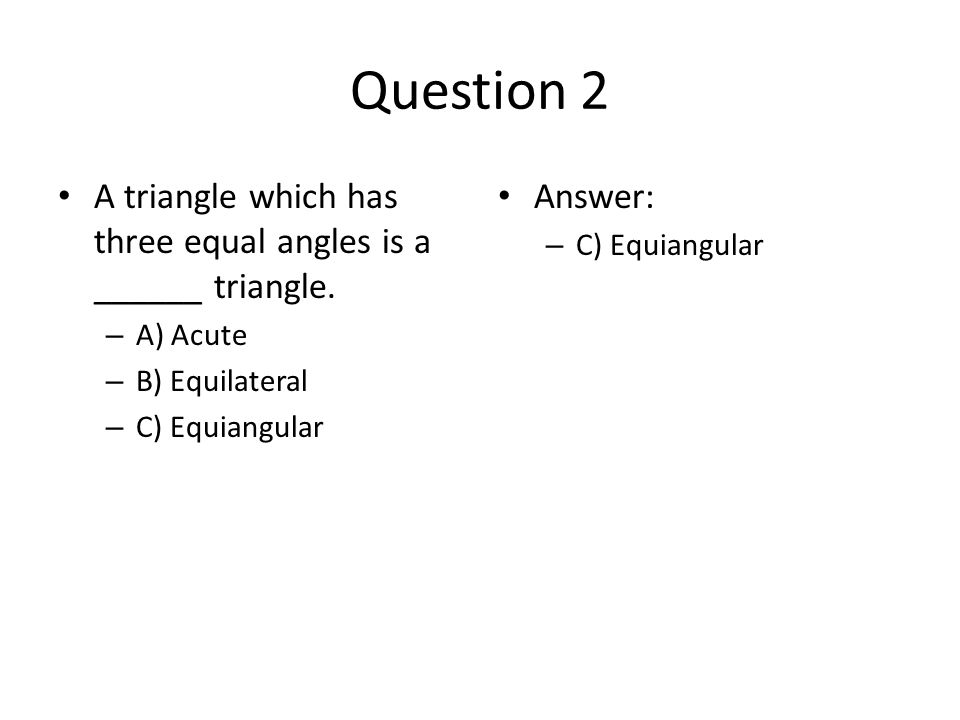 Question 2

• A triangle which has three equal angles is a ______ triangle.
– A) Acute
– B) Equilateral
– C) Equiangular

• Answer:
– C) Equiangular